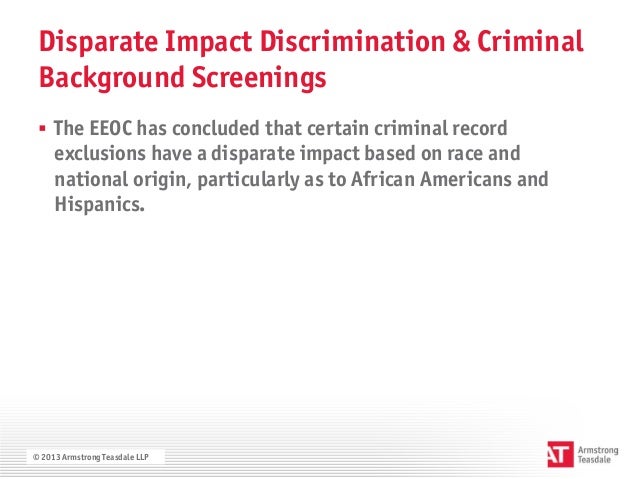 Disparate Impact Discrimination & Criminal Background Screenings

▪ The EEOC has concluded that certain criminal record exclusions have a disparate impact based on race and national origin, particularly as to African Americans and Hispanics.

© 2013 Armstrong Teasdale LLP

AT Armstrong Teasdale